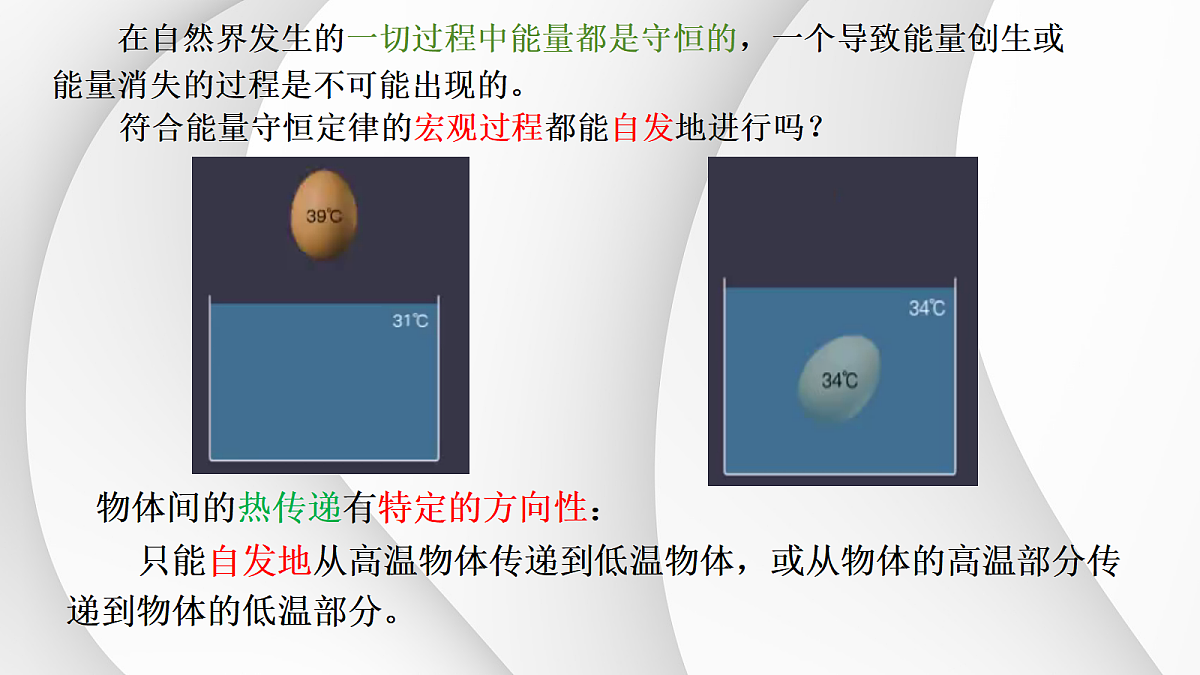 在自然界发生的一切过程中能量都是守恒的，一个导致能量创生或能量消失的过程是不可能出现的。

符合能量守恒定律的宏观过程都能自发地进行吗？

39℃

31℃

34℃

34℃

物体间的热传递有特定的方向性：

只能自发地从高温物体传递到低温物体，或从物体的高温部分传递到物体的低温部分。